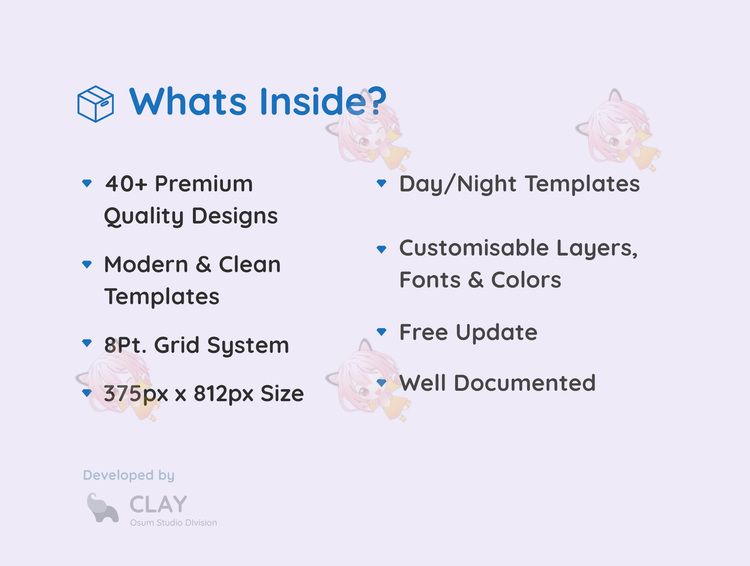 Whats Inside?

40+ Premium Quality Designs

Modern & Clean Templates

8Pt. Grid System

375px x 812px Size

Day/Night Templates

Customisable Layers, Fonts & Colors

Free Update

Well Documented

Developed by

CLAY
Osum Studio Division